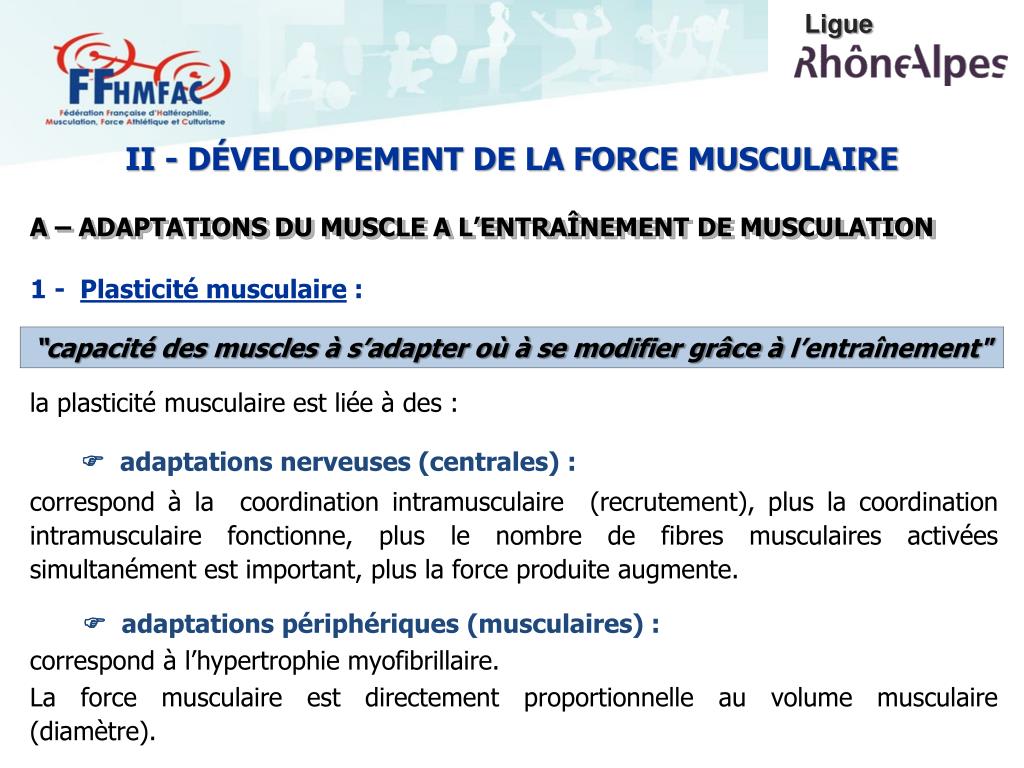 FFHMFAC
Fédération Française d'Haltérophilie, Musculation, Force Athlétique et Culturisme

Ligue RhôneAlpes

II - DÉVELOPPEMENT DE LA FORCE MUSCULAIRE

A – ADAPTATIONS DU MUSCLE A L'ENTRAÎNEMENT DE MUSCULATION

1 - Plasticité musculaire :

"capacité des muscles à s'adapter où à se modifier grâce à l'entraînement"

la plasticité musculaire est liée à des :

☞ adaptations nerveuses (centrales) :

correspond à la coordination intramusculaire (recrutement), plus la coordination intramusculaire fonctionne, plus le nombre de fibres musculaires activées simultanément est important, plus la force produite augmente.

☞ adaptations périphériques (musculaires) :

correspond à l'hypertrophie myofibrillaire.

La force musculaire est directement proportionnelle au volume musculaire (diamètre).